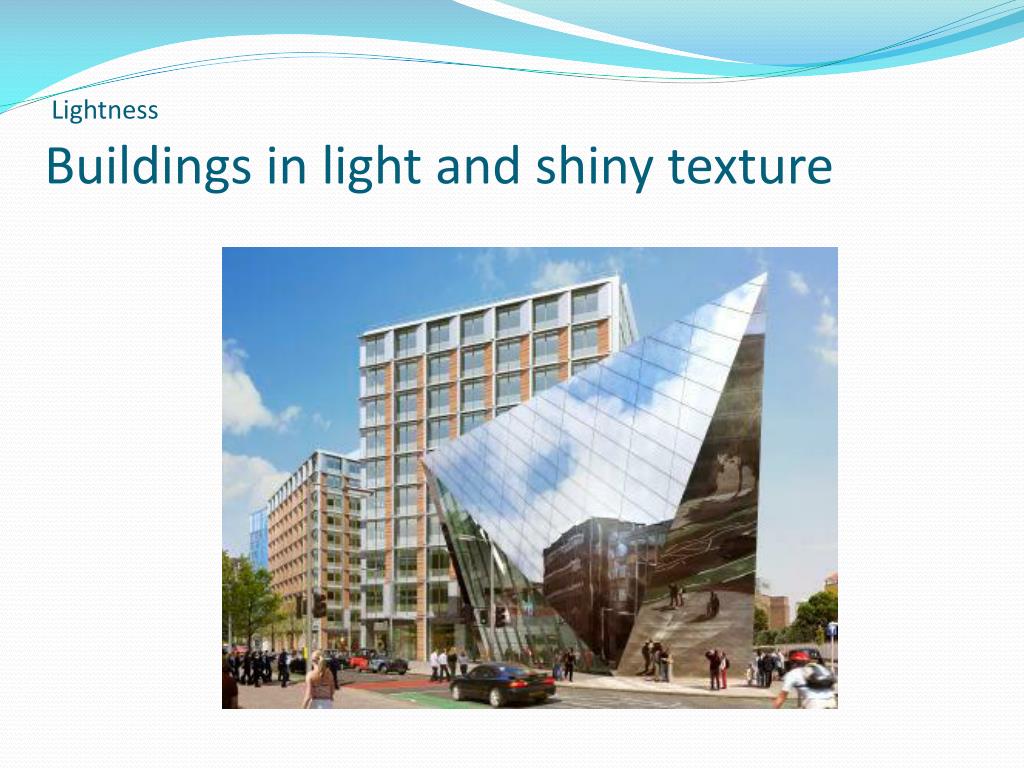 Lightness

Buildings in light and shiny texture